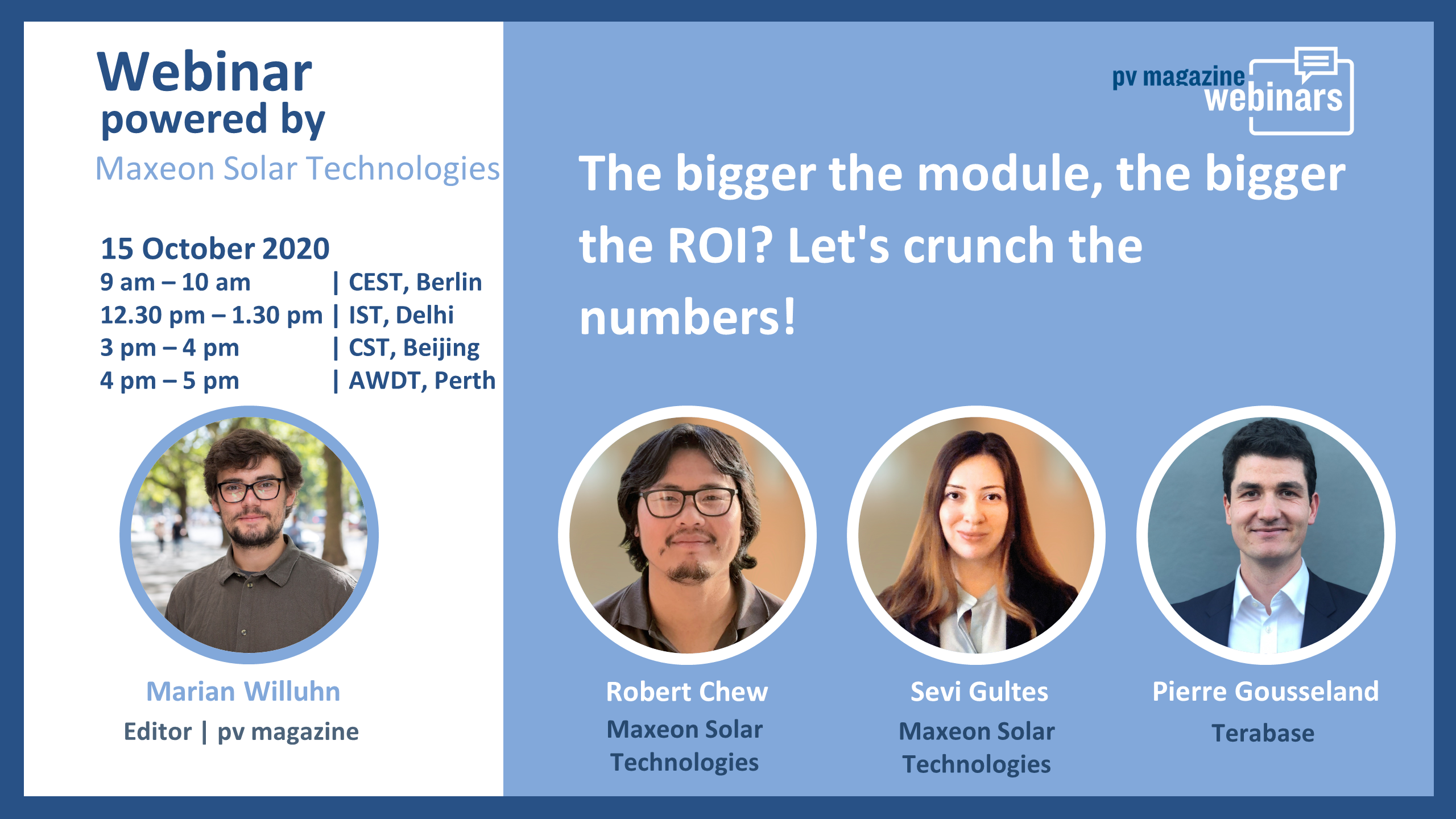 Webinar
powered by
Maxeon Solar Technologies

15 October 2020
9 am – 10 am | CEST, Berlin
12.30 pm – 1.30 pm | IST, Delhi
3 pm – 4 pm | CST, Beijing
4 pm – 5 pm | AWDT, Perth

Marian Willuhn
Editor | pv magazine

pv magazine webinars

The bigger the module, the bigger the ROI? Let's crunch the numbers!

Robert Chew
Maxeon Solar Technologies

Sevi Gultes
Maxeon Solar Technologies

Pierre Gousseland
Terabase